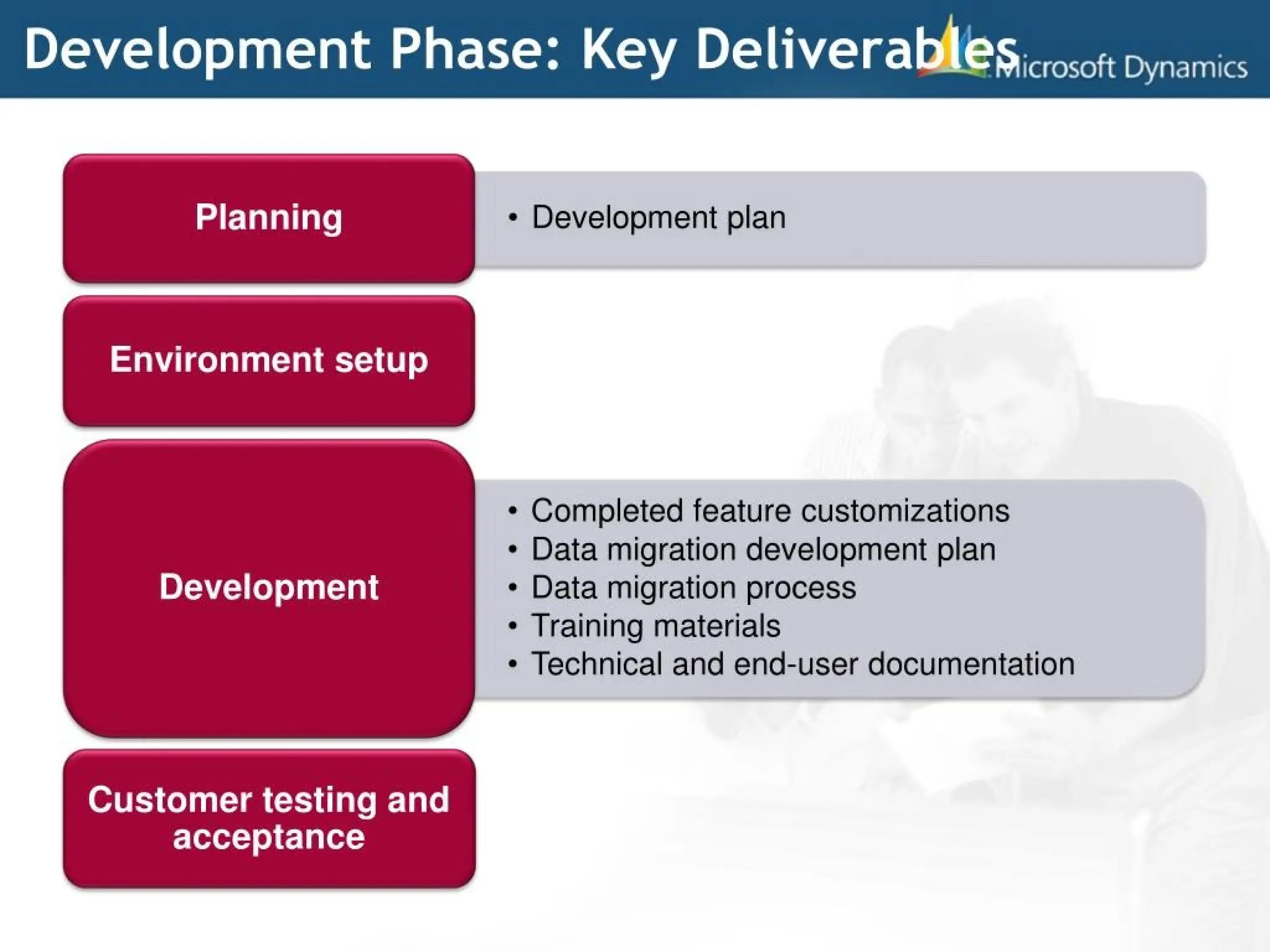 Development Phase: Key Deliverables

Microsoft Dynamics

Planning

• Development plan

Environment setup

Development

• Completed feature customizations
• Data migration development plan
• Data migration process
• Training materials
• Technical and end-user documentation

Customer testing and acceptance